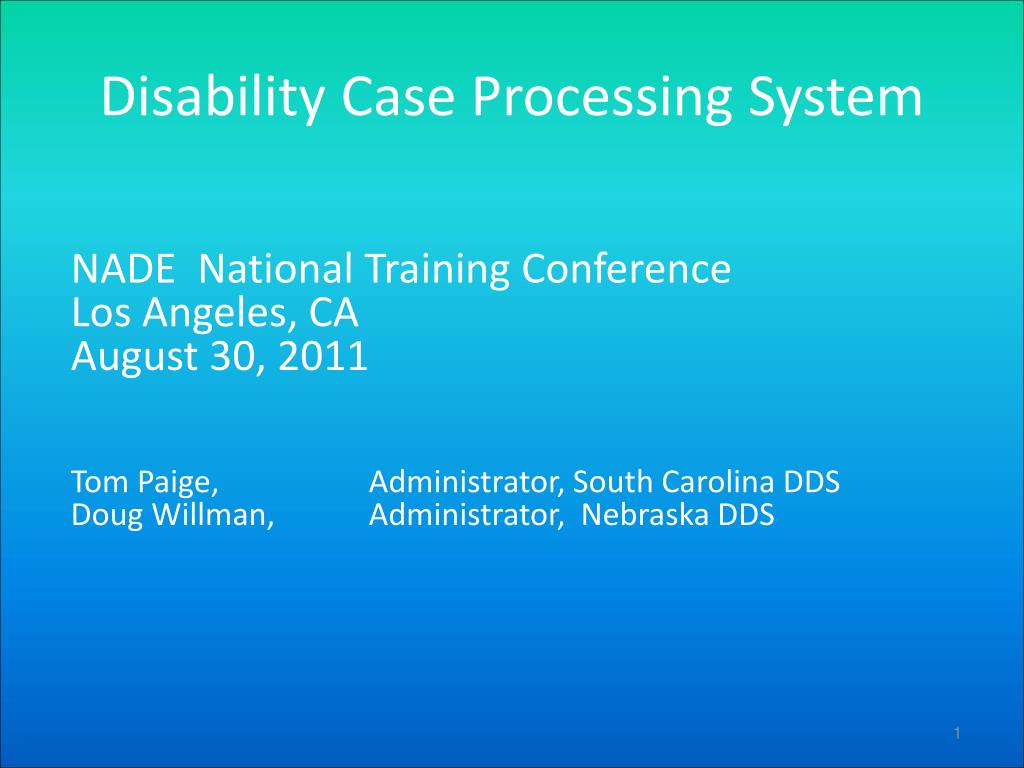 Disability Case Processing System

NADE National Training Conference
Los Angeles, CA
August 30, 2011

Tom Paige, Administrator, South Carolina DDS
Doug Willman, Administrator, Nebraska DDS

1